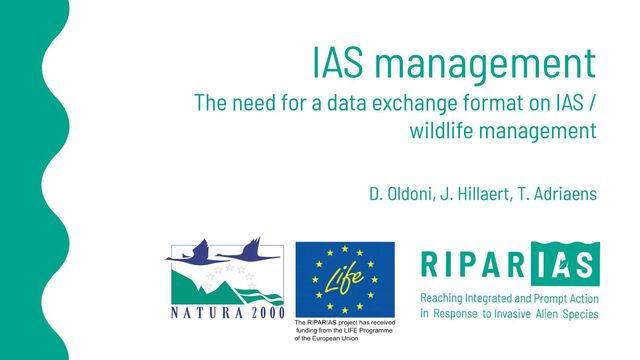 IAS management

The need for a data exchange format on IAS / wildlife management

D. Oldoni, J. Hillaert, T. Adriaens

NATURA 2000

Life

The RIPARIAS project has received funding from the LIFE Programme of the European Union

RIPARIAS

Reaching Integrated and Prompt Action in Response to Invasive Alien Species